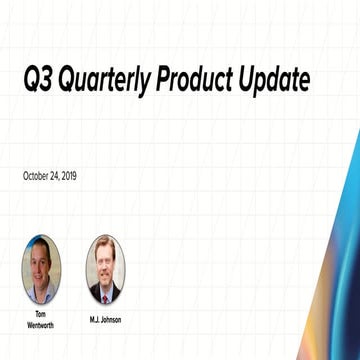 Q3 Quarterly Product Update

October 24, 2019

Tom Wentworth

M.J. Johnson